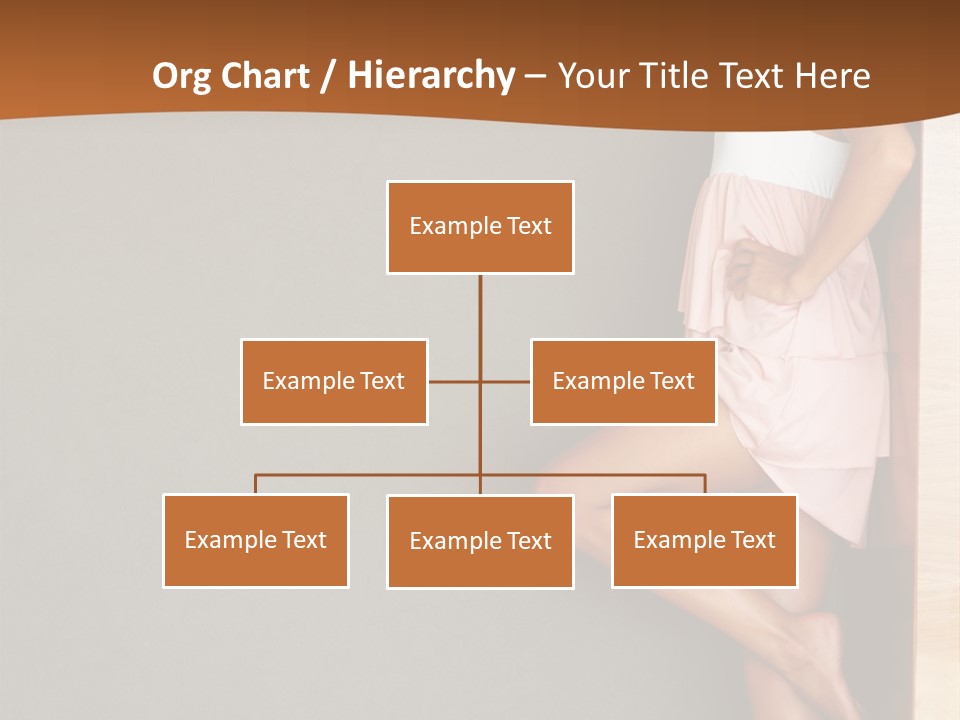 Org Chart / Hierarchy – Your Title Text Here

Example Text

Example Text

Example Text

Example Text

Example Text

Example Text